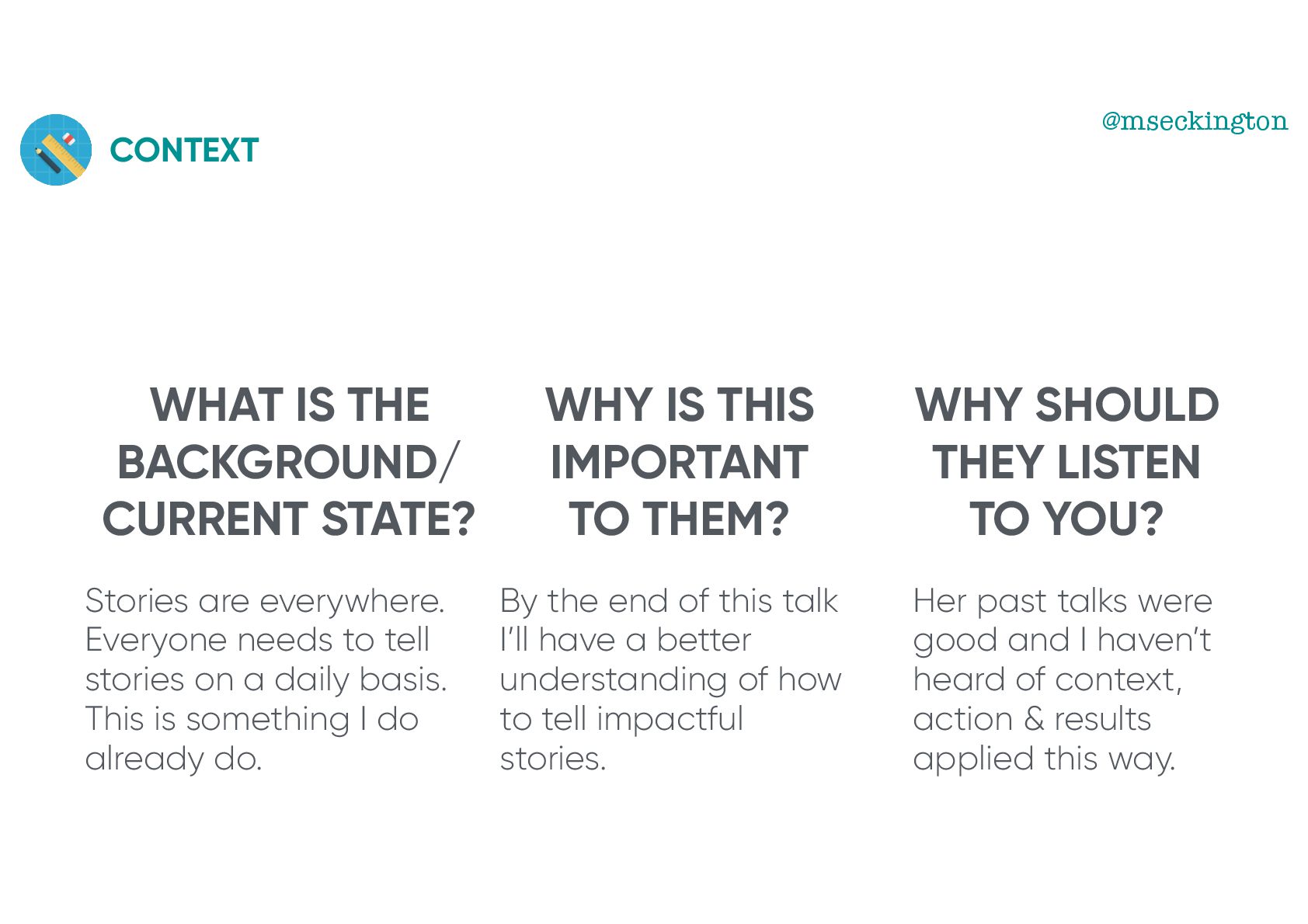 CONTEXT

@mseckington

WHAT IS THE BACKGROUND/ CURRENT STATE?

Stories are everywhere. Everyone needs to tell stories on a daily basis. This is something I do already do.

WHY IS THIS IMPORTANT TO THEM?

By the end of this talk I'll have a better understanding of how to tell impactful stories.

WHY SHOULD THEY LISTEN TO YOU?

Her past talks were good and I haven't heard of context, action & results applied this way.